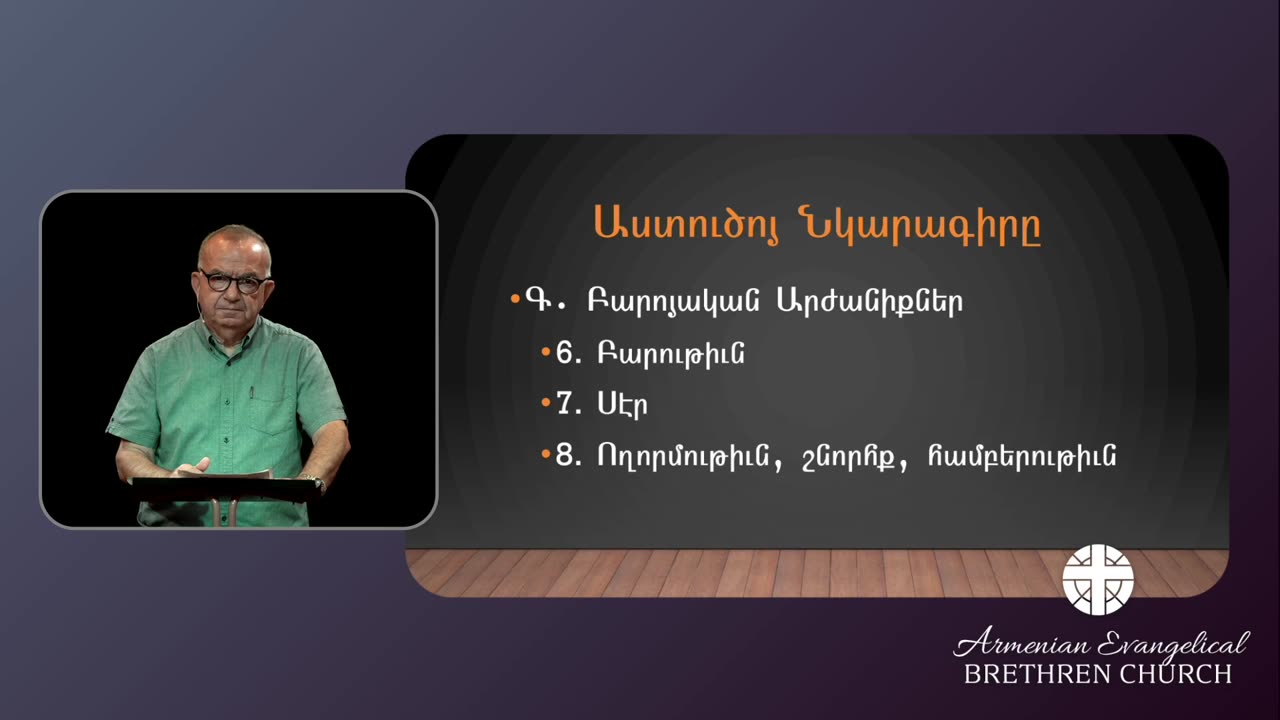 Աստուծոյ Նկարագիրը

•Գ․ Բարոյական Արժանիքներ

•6. Բարութիւն

•7. Սէր

•8. Ողորմութիւն, շնորհք, համբերութիւն

Armenian Evangelical
BRETHREN CHURCH